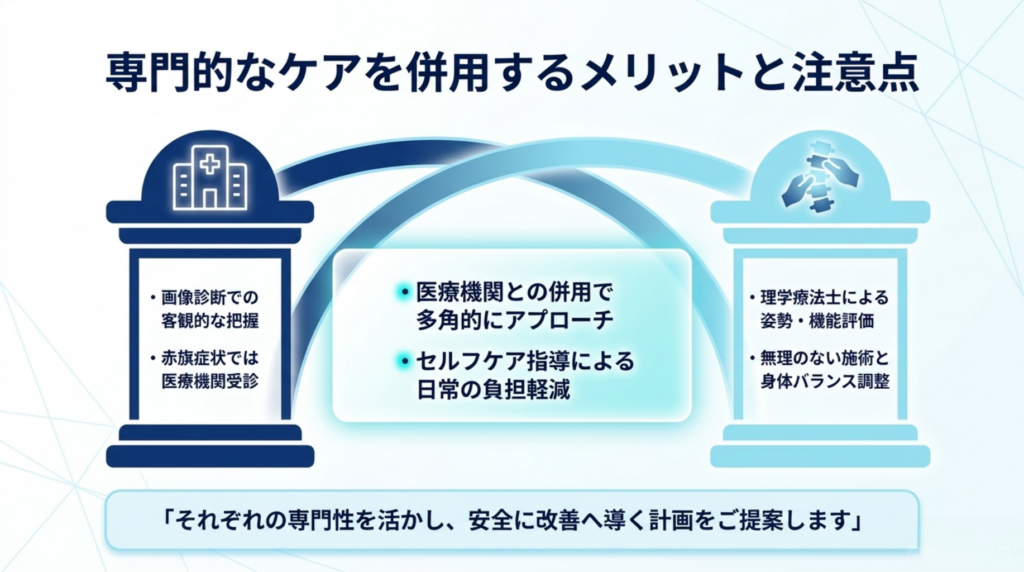 専門的なケアを併用するメリットと注意点

・画像診断での客観的な把握

・赤旗症状では医療機関受診

・医療機関との併用で多角的にアプローチ

・セルフケア指導による日常の負担軽減

・理学療法士による姿勢・機能評価

・無理のない施術と身体バランス調整

「それぞれの専門性を活かし、安全に改善へ導く計画をご提案します」